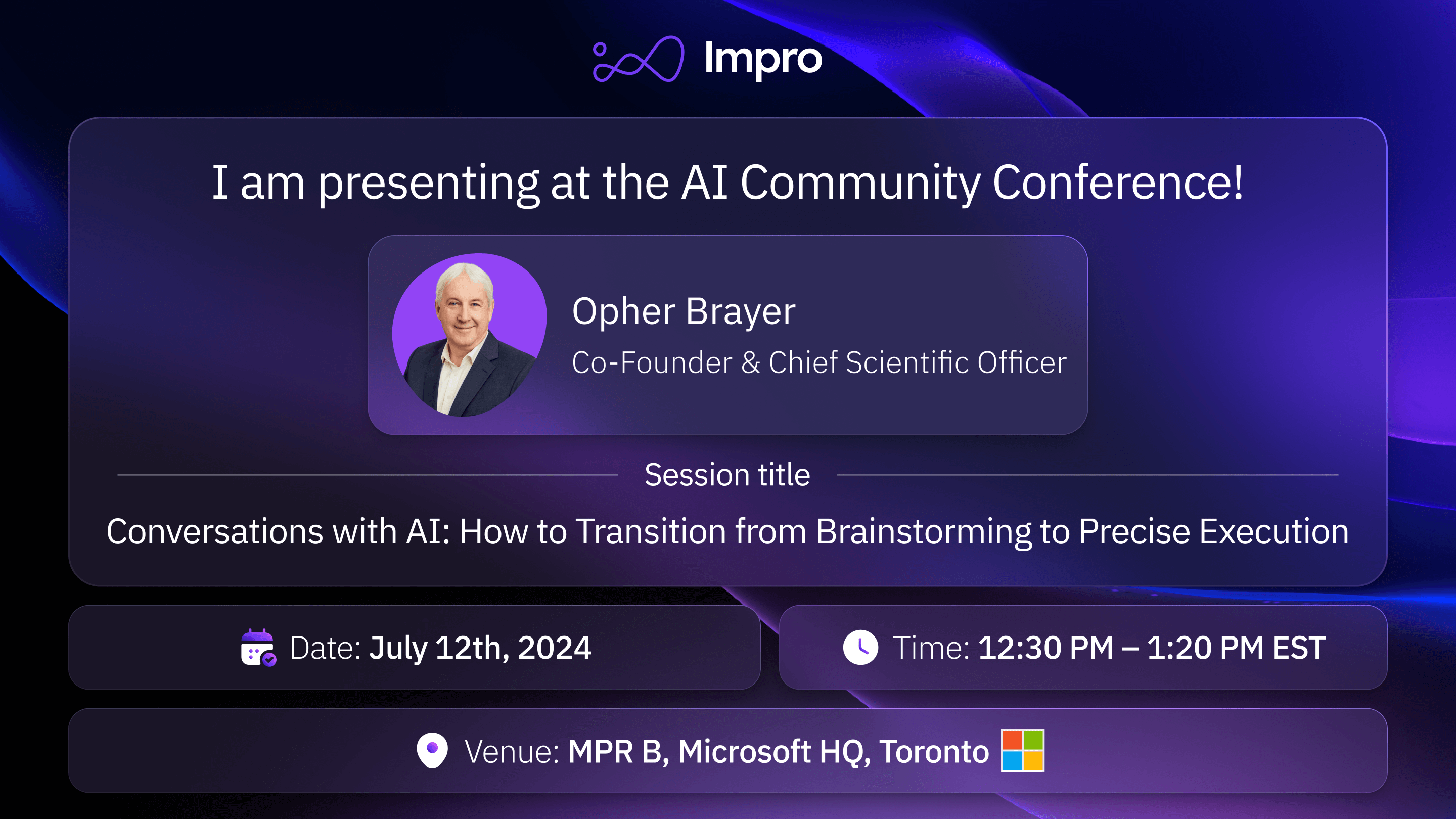 Impro

I am presenting at the AI Community Conference!

Opher Brayer
Co-Founder & Chief Scientific Officer

Session title

Conversations with AI: How to Transition from Brainstorming to Precise Execution

Date: July 12th, 2024

Time: 12:30 PM – 1:20 PM EST

Venue: MPR B, Microsoft HQ, Toronto